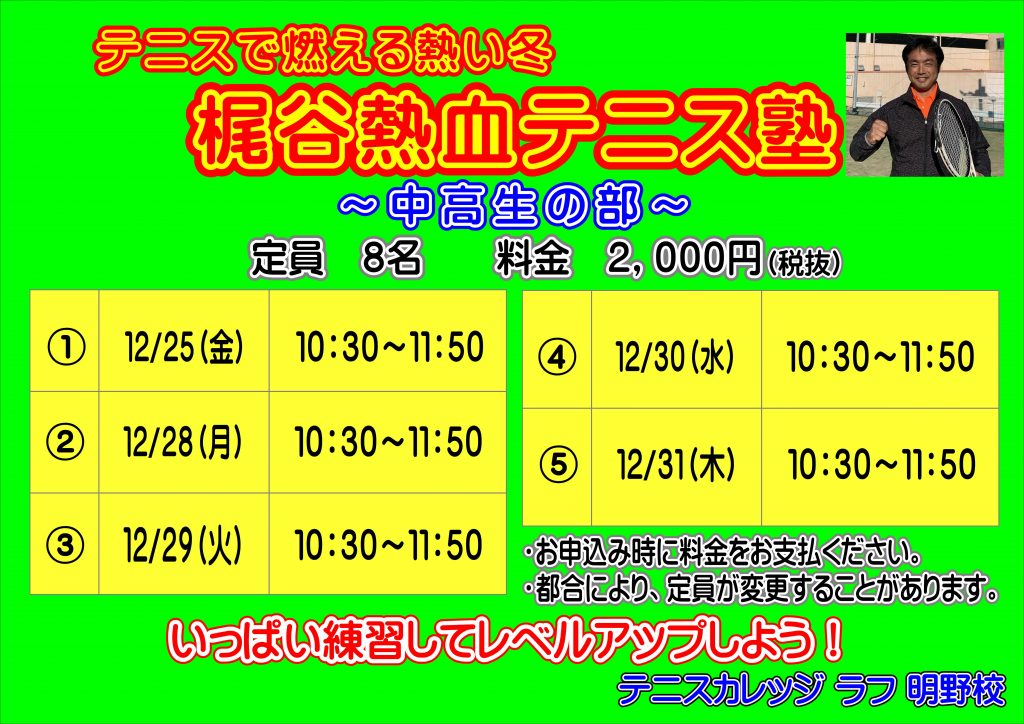 テニスで燃える熱い冬

梶谷熱血テニス塾

～中高生の部～

定員　8名　　料金　2,000円(税抜)

| ① | 12/25(金) | 10:30～11:50 |
|---|---|---|
| ② | 12/28(月) | 10:30～11:50 |
| ③ | 12/29(火) | 10:30～11:50 |

| ④ | 12/30(水) | 10:30～11:50 |
|---|---|---|
| ⑤ | 12/31(木) | 10:30～11:50 |

・お申込み時に料金をお支払ください。
・都合により、定員が変更することがあります。

いっぱい練習してレベルアップしよう！

テニスカレッジ ラフ 明野校